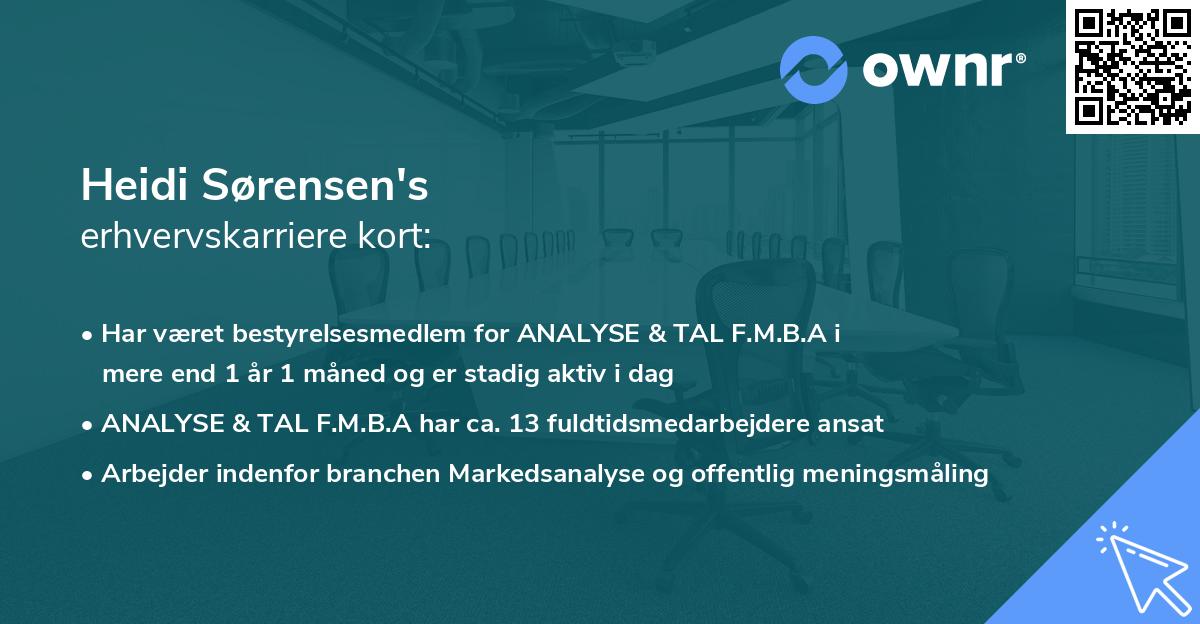 ownr®

Heidi Sørensen's
erhvervskarriere kort:

• Har været bestyrelsesmedlem for ANALYSE & TAL F.M.B.A i mere end 1 år 1 måned og er stadig aktiv i dag

• ANALYSE & TAL F.M.B.A har ca. 13 fuldtidsmedarbejdere ansat

• Arbejder indenfor branchen Markedsanalyse og offentlig meningsmåling